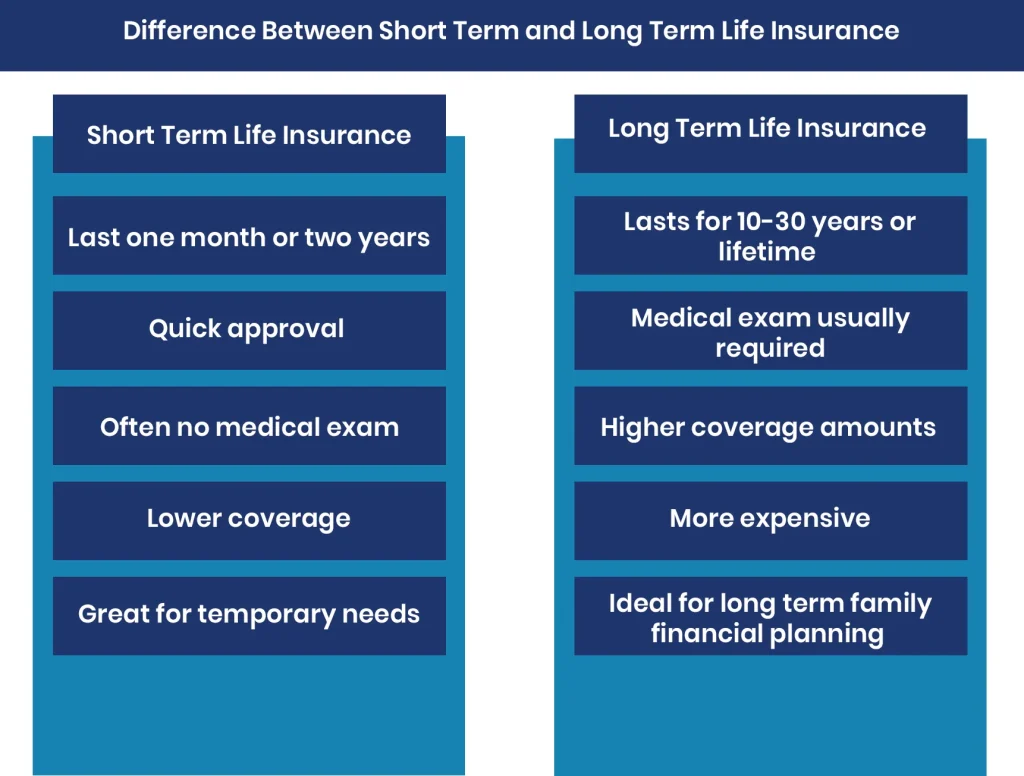 Difference Between Short Term and Long Term Life Insurance

Short Term Life Insurance

Last one month or two years

Quick approval

Often no medical exam

Lower coverage

Great for temporary needs

Long Term Life Insurance

Lasts for 10-30 years or lifetime

Medical exam usually required

Higher coverage amounts

More expensive

Ideal for long term family financial planning